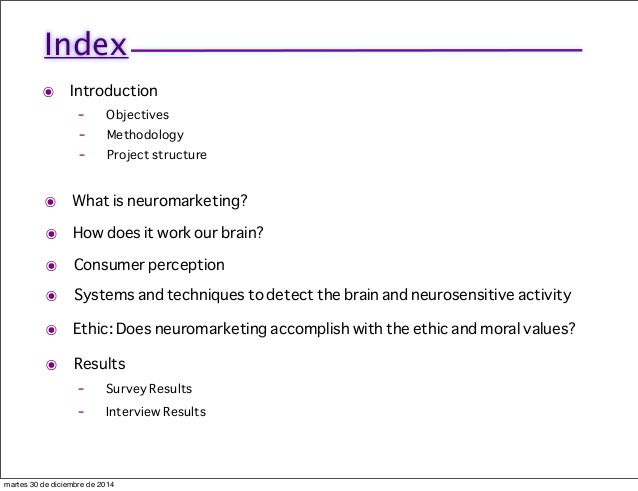 Index

◉ Introduction
- Objectives
- Methodology
- Project structure

◉ What is neuromarketing?
◉ How does it work our brain?
◉ Consumer perception
◉ Systems and techniques to detect the brain and neurosensitive activity
◉ Ethic: Does neuromarketing accomplish with the ethic and moral values?
◉ Results
- Survey Results
- Interview Results

martes 30 de diciembre de 2014